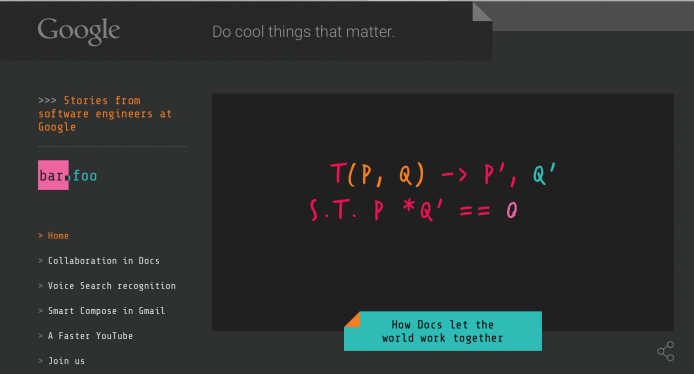 Google

Do cool things that matter.

>>> Stories from software engineers at Google

bar.foo

> Home

> Collaboration in Docs

> Voice Search recognition

> Smart Compose in Gmail

> A Faster YouTube

> Join us

T(P, Q) -> P', Q'
S.T. P *Q' == 0

How Docs let the world work together